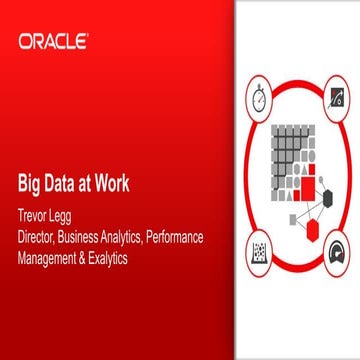 ORACLE

Big Data at Work

Trevor Legg
Director, Business Analytics, Performance Management & Exalytics